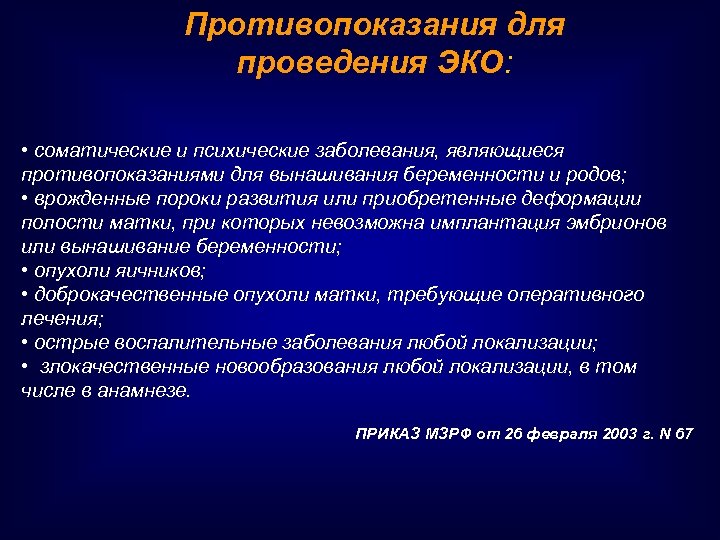 Противопоказания для проведения ЭКО:

• соматические и психические заболевания, являющиеся противопоказаниями для вынашивания беременности и родов;
• врожденные пороки развития или приобретенные деформации полости матки, при которых невозможна имплантация эмбрионов или вынашивание беременности;
• опухоли яичников;
• доброкачественные опухоли матки, требующие оперативного лечения;
• острые воспалительные заболевания любой локализации;
• злокачественные новообразования любой локализации, в том числе в анамнезе.

ПРИКАЗ МЗРФ от 26 февраля 2003 г. N 67